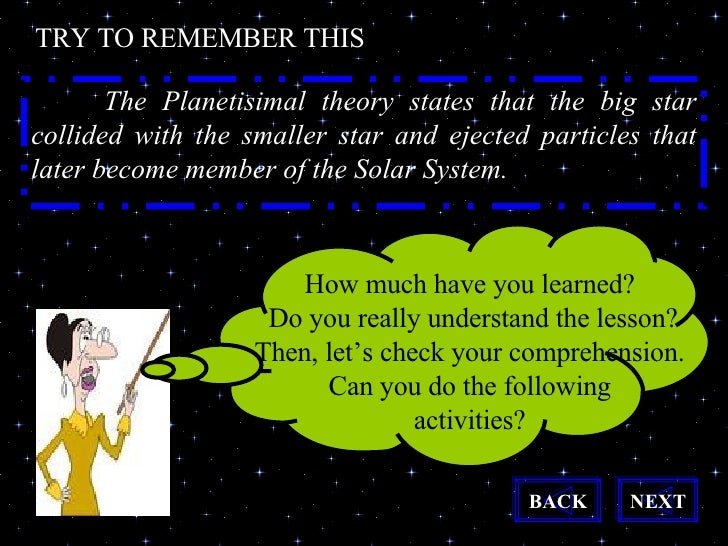 TRY TO REMEMBER THIS

The Planetisimal theory states that the big star collided with the smaller star and ejected particles that later become member of the Solar System.

How much have you learned? Do you really understand the lesson? Then, let's check your comprehension. Can you do the following activities?

BACK NEXT